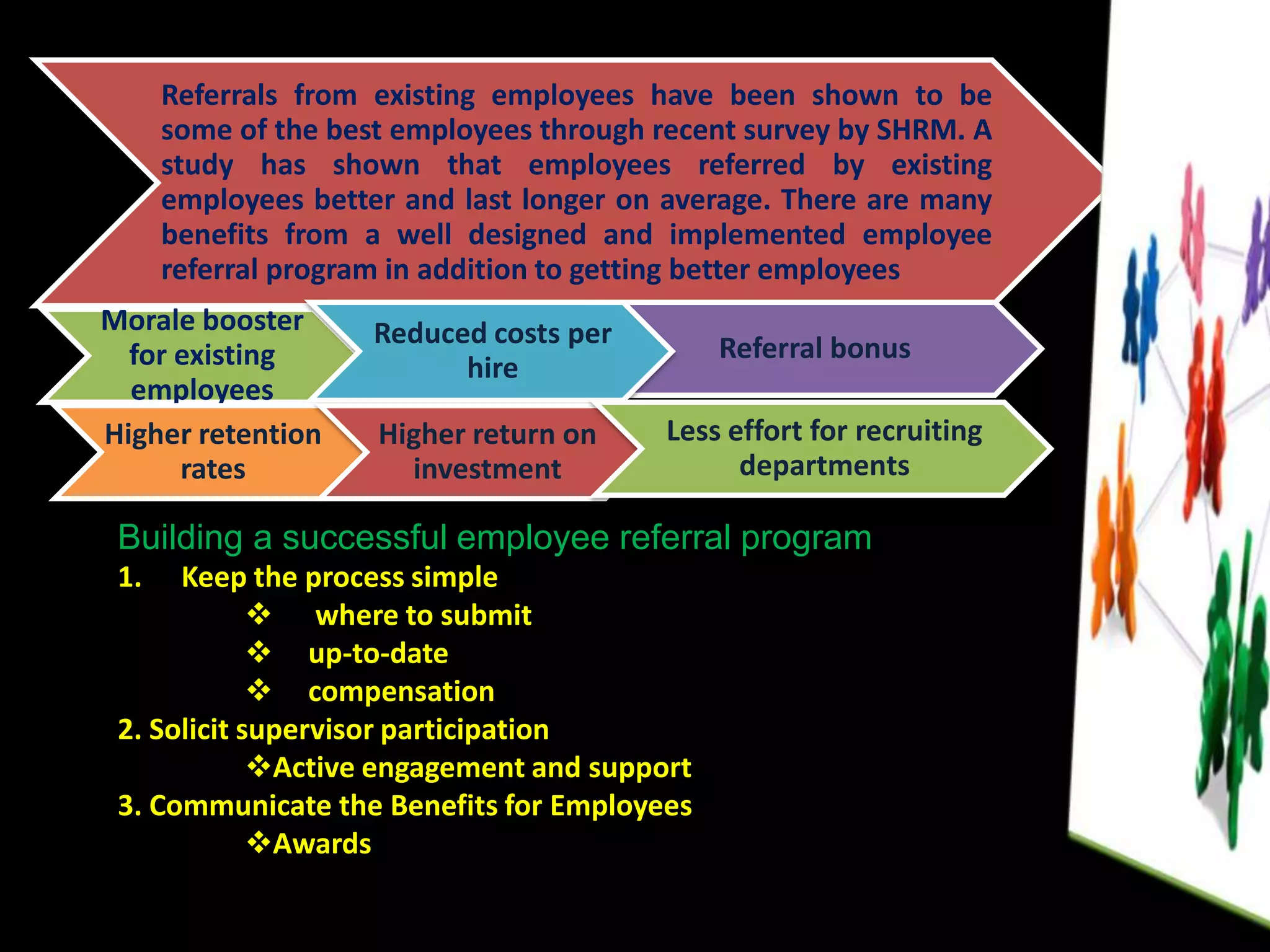 Referrals from existing employees have been shown to be some of the best employees through recent survey by SHRM. A study has shown that employees referred by existing employees better and last longer on average. There are many benefits from a well designed and implemented employee referral program in addition to getting better employees

Morale booster for existing employees

Reduced costs per hire

Referral bonus

Higher retention rates

Higher return on investment

Less effort for recruiting departments

Building a successful employee referral program

1. Keep the process simple
❖ where to submit
❖ up-to-date
❖ compensation

2. Solicit supervisor participation
❖Active engagement and support

3. Communicate the Benefits for Employees
❖Awards